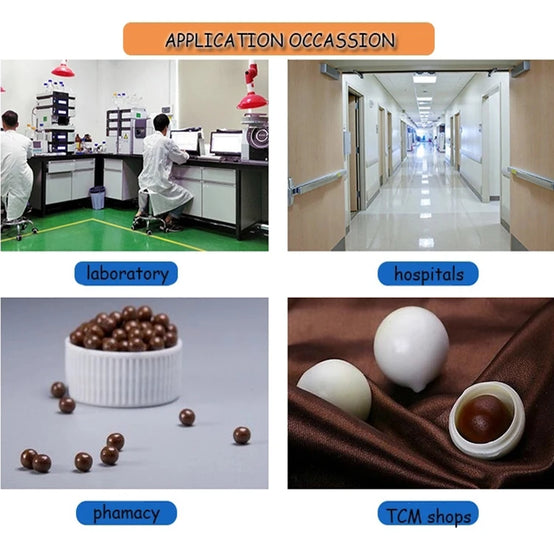 APPLICATION OCCASSION

laboratory

hospitals

phamacy

TCM shops